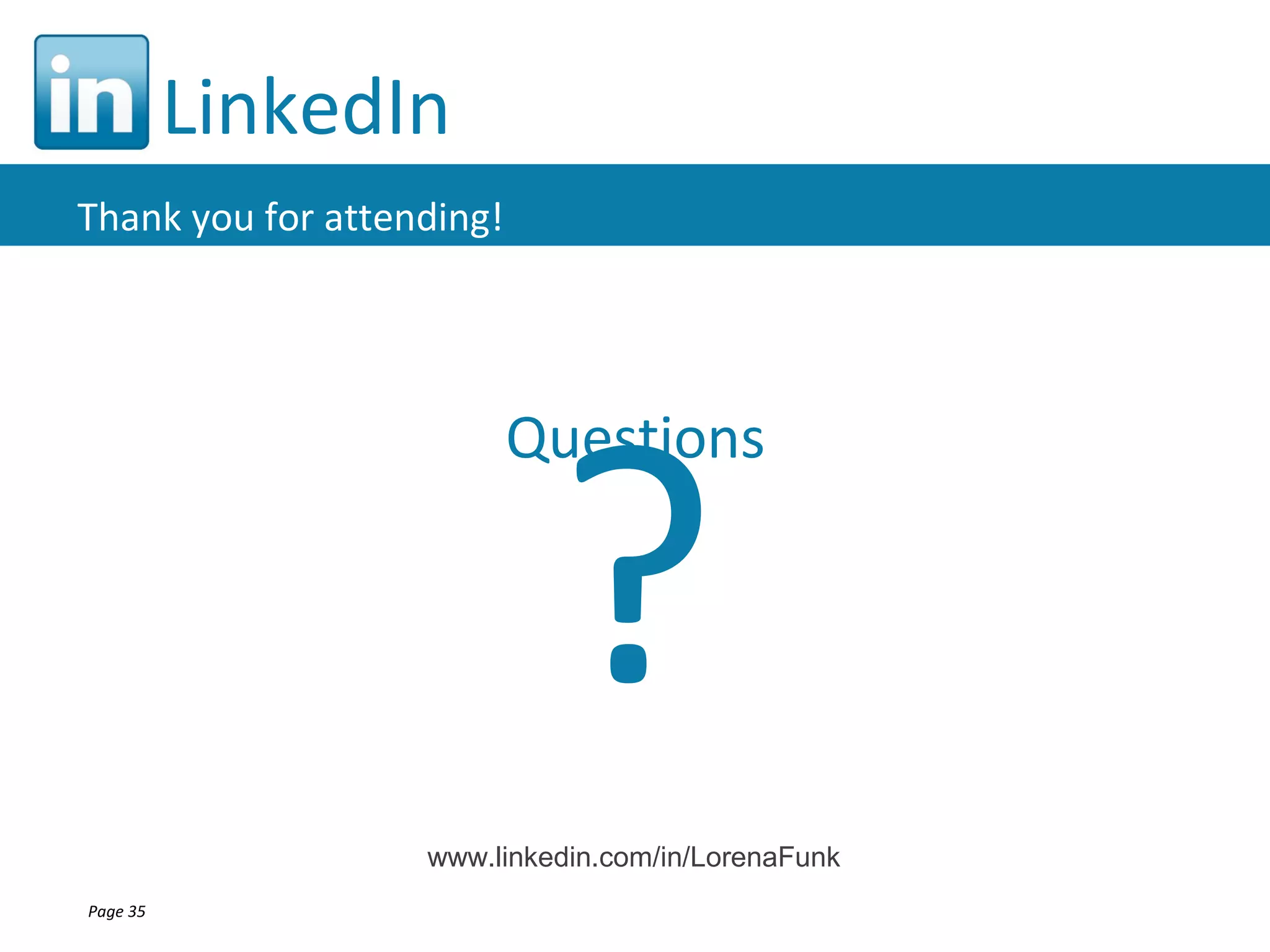 in LinkedIn

Thank you for attending!

Questions

?

www.linkedin.com/in/LorenaFunk

Page 35